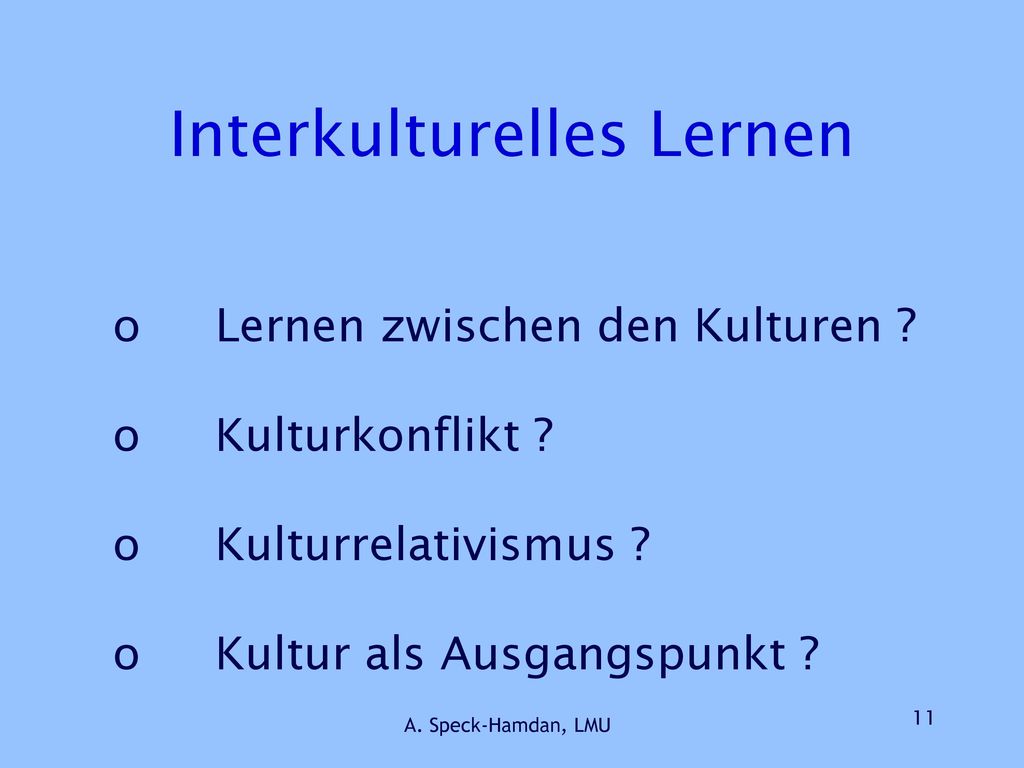 Interkulturelles Lernen

o Lernen zwischen den Kulturen ?

o Kulturkonflikt ?

o Kulturrelativismus ?

o Kultur als Ausgangspunkt ?

A. Speck-Hamdan, LMU

11